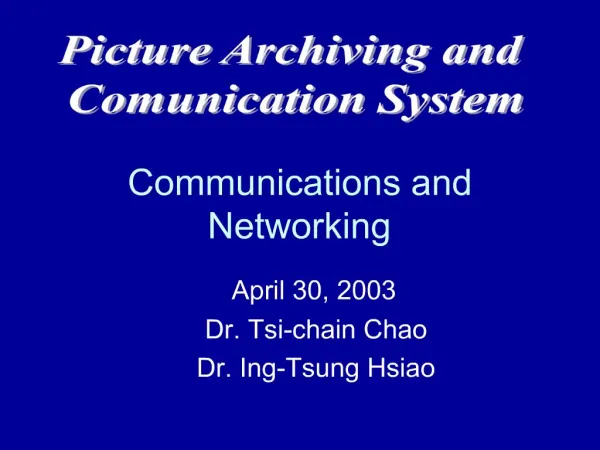 Picture Archiving and Comunication System

Communications and Networking

April 30, 2003
Dr. Tsi-chain Chao
Dr. Ing-Tsung Hsiao